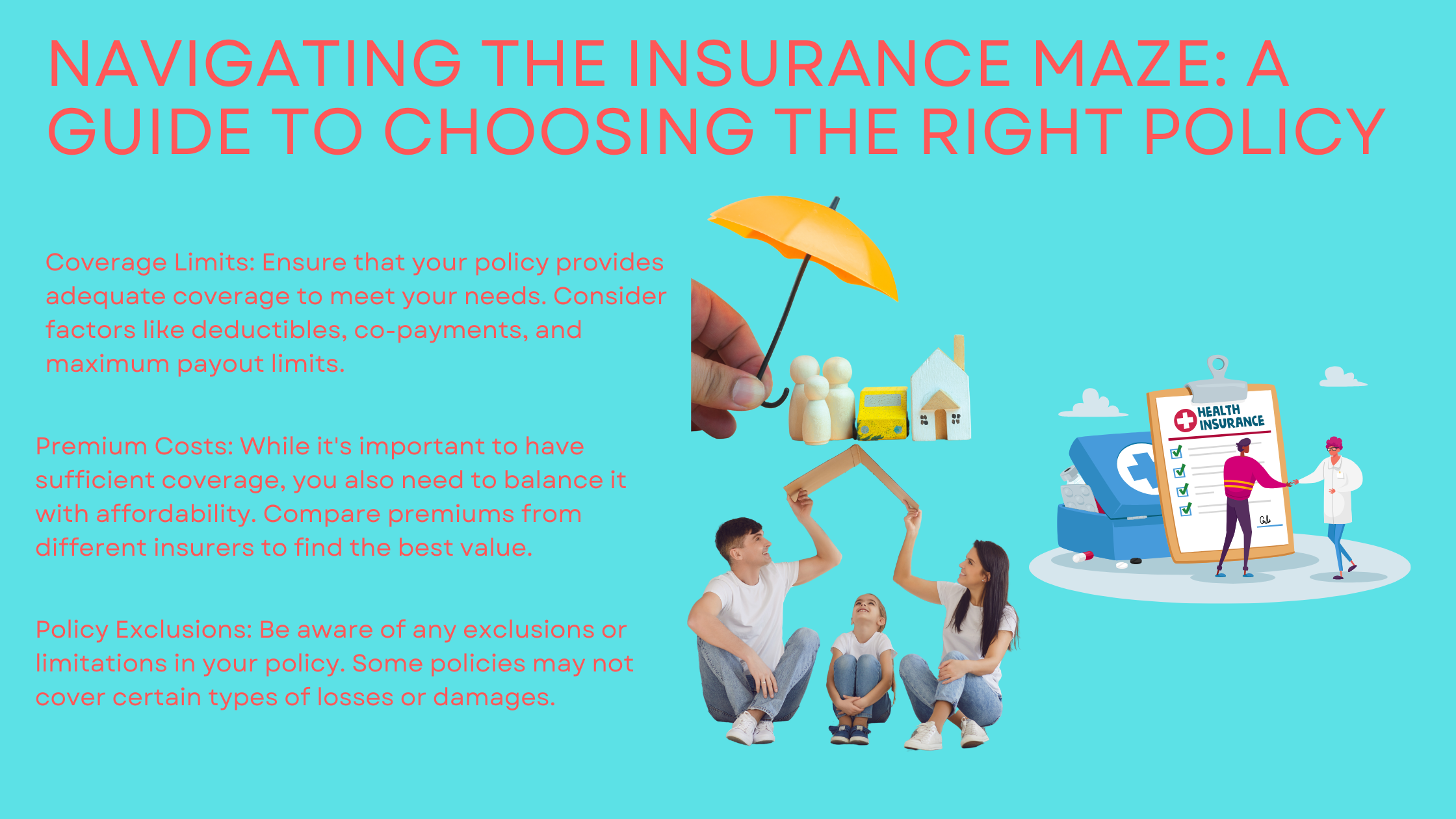 NAVIGATING THE INSURANCE MAZE: A GUIDE TO CHOOSING THE RIGHT POLICY

Coverage Limits: Ensure that your policy provides adequate coverage to meet your needs. Consider factors like deductibles, co-payments, and maximum payout limits.

Premium Costs: While it's important to have sufficient coverage, you also need to balance it with affordability. Compare premiums from different insurers to find the best value.

Policy Exclusions: Be aware of any exclusions or limitations in your policy. Some policies may not cover certain types of losses or damages.

HEALTH INSURANCE